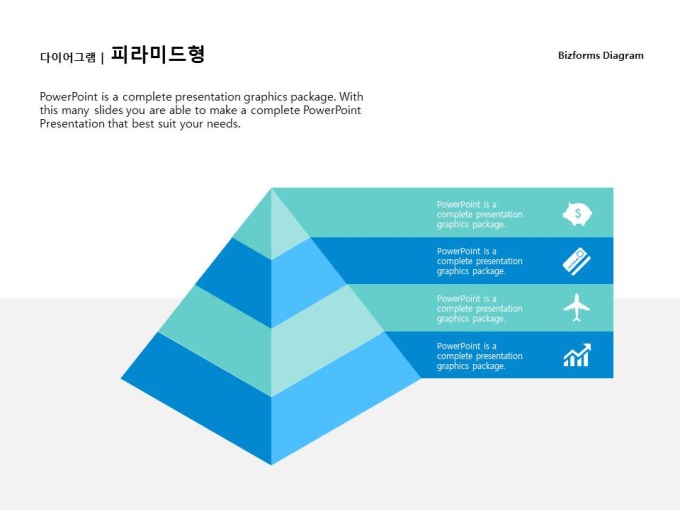 다이어그램 | 피라미드형

Bizforms Diagram

PowerPoint is a complete presentation graphics package. With this many slides you are able to make a complete PowerPoint Presentation that best suit your needs.

PowerPoint is a complete presentation graphics package.

PowerPoint is a complete presentation graphics package.

PowerPoint is a complete presentation graphics package.

PowerPoint is a complete presentation graphics package.